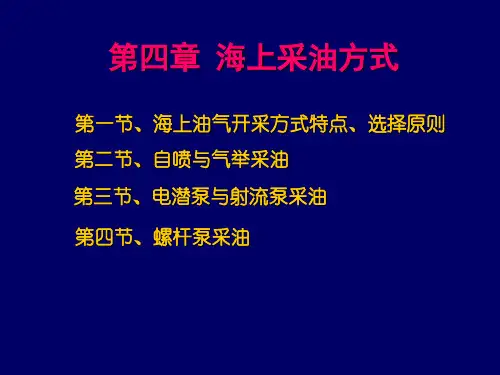 第四章 海上采油方式

第一节、海上油气开采方式特点、选择原则

第二节、自喷与气举采油

第三节、电潜泵与射流泵采油

第四节、螺杆泵采油